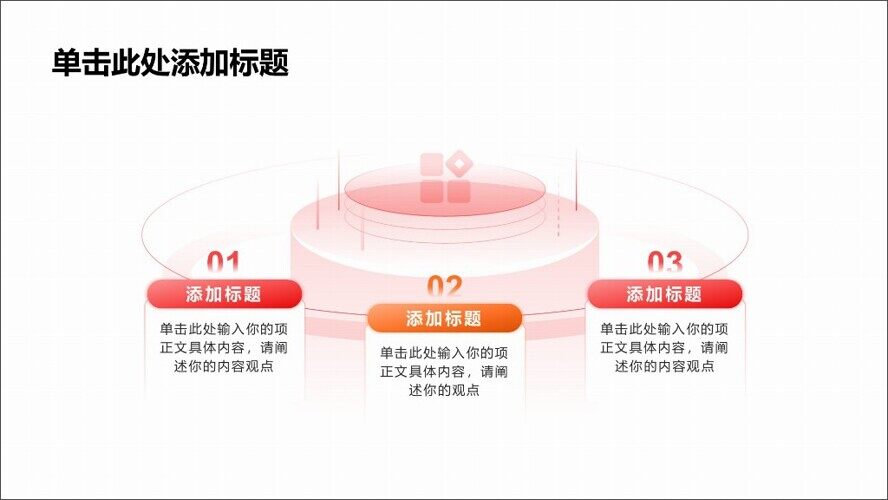 单击此处添加标题

01

添加标题

单击此处输入你的项正文具体内容，请阐述你的内容观点

02

添加标题

单击此处输入你的项正文具体内容，请阐述你的观点

03

添加标题

单击此处输入你的项正文具体内容，请阐述你的内容观点